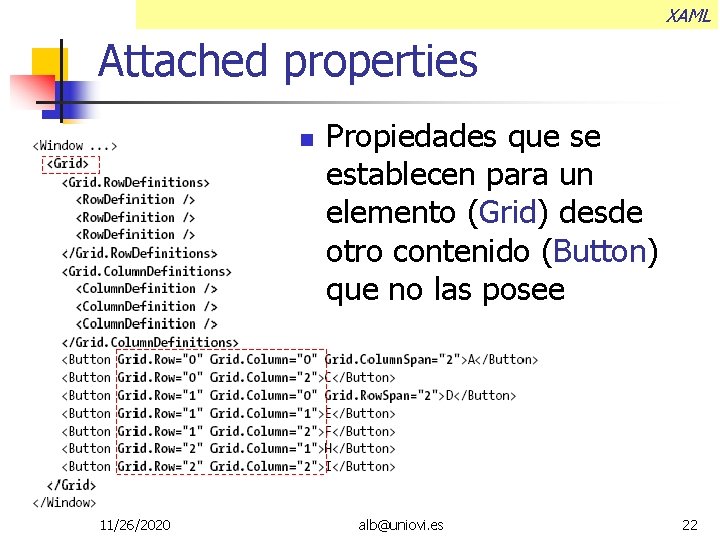 XAML

Attached properties

<Window ...>
  <Grid>
    <Grid.RowDefinitions>
      <RowDefinition />
      <RowDefinition />
      <RowDefinition />
    </Grid.RowDefinitions>
    <Grid.ColumnDefinitions>
      <ColumnDefinition />
      <ColumnDefinition />
      <ColumnDefinition />
    </Grid.ColumnDefinitions>
    <Button Grid.Row="0" Grid.Column="0" Grid.ColumnSpan="2">A</Button>
    <Button Grid.Row="0" Grid.Column="2">C</Button>
    <Button Grid.Row="1" Grid.Column="0" Grid.RowSpan="2">D</Button>
    <Button Grid.Row="1" Grid.Column="1">E</Button>
    <Button Grid.Row="1" Grid.Column="2">F</Button>
    <Button Grid.Row="2" Grid.Column="1">H</Button>
    <Button Grid.Row="2" Grid.Column="2">I</Button>
  </Grid>
</Window>

Propiedades que se establecen para un elemento (Grid) desde otro contenido (Button) que no las posee

11/26/2020 alb@uniovi.es 22